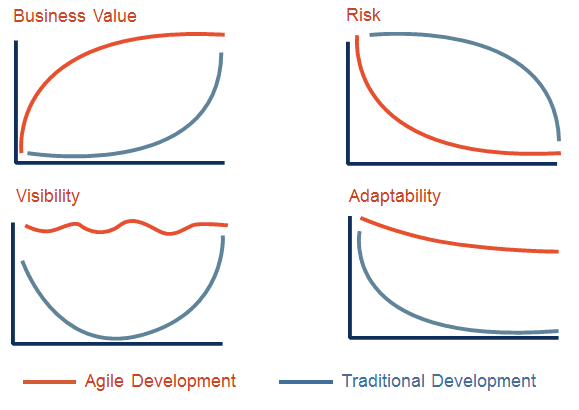 Business Value

Risk

Visibility

Adaptability

Agile Development

Traditional Development